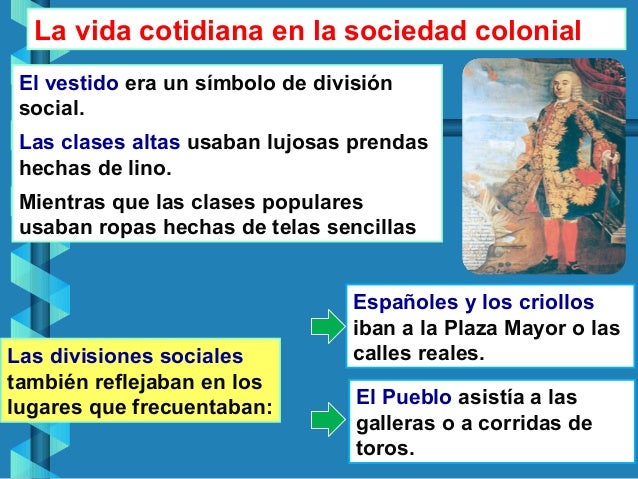 La vida cotidiana en la sociedad colonial

El vestido era un símbolo de división social.

Las clases altas usaban lujosas prendas hechas de lino.

Mientras que las clases populares usaban ropas hechas de telas sencillas

Las divisiones sociales también reflejaban en los lugares que frecuentaban:

Españoles y los criollos iban a la Plaza Mayor o las calles reales.

El Pueblo asistía a las galleras o a corridas de toros.